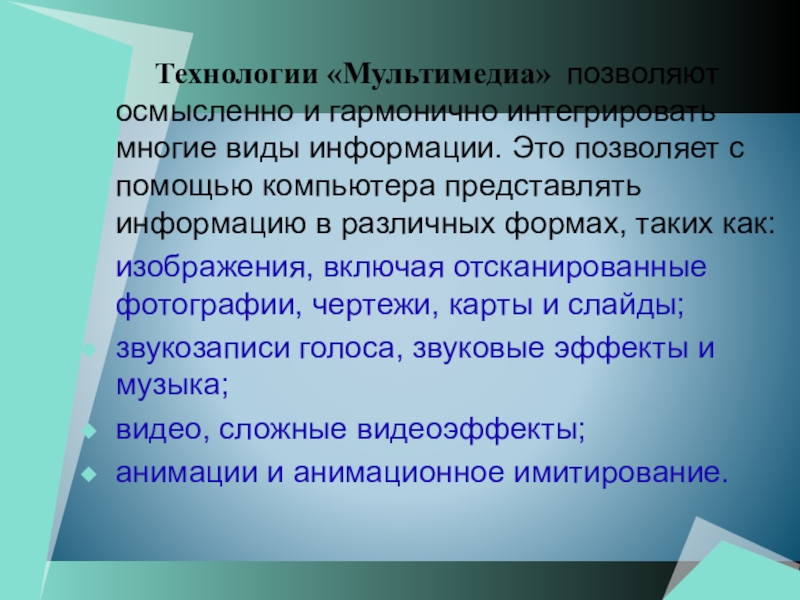 Технологии «Мультимедиа» позволяют осмысленно и гармонично интегрировать многие виды информации. Это позволяет с помощью компьютера представлять информацию в различных формах, таких как:

изображения, включая отсканированные фотографии, чертежи, карты и слайды;

звукозаписи голоса, звуковые эффекты и музыка;

видео, сложные видеоэффекты;

анимации и анимационное имитирование.